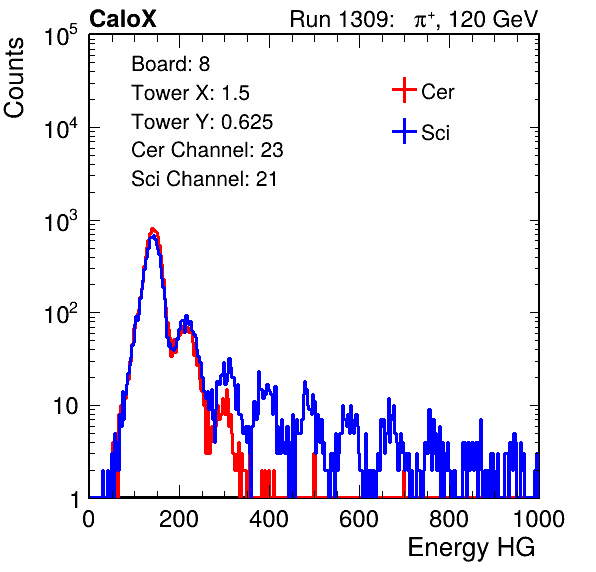 CaloX

Run 1309: $\pi^+$, 120 GeV

Counts

$10^5$

$10^4$

$10^3$

$10^2$

10

1

Board: 8
Tower X: 1.5
Tower Y: 0.625
Cer Channel: 23
Sci Channel: 21

Cer

Sci

0 200 400 600 800 1000

Energy HG